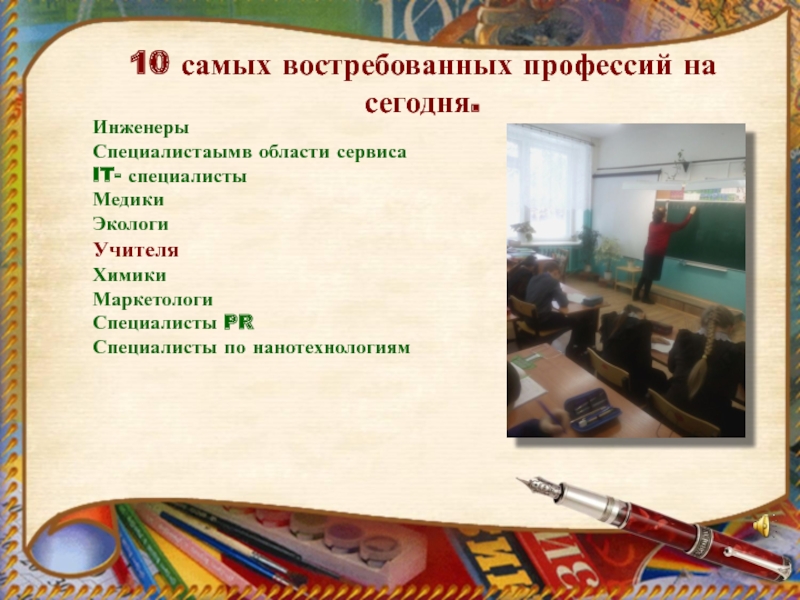 10 самых востребованных профессий на сегодня.

Инженеры
Специалистаымв области сервиса
IT- специалисты
Медики
Экологи
Учителя
Химики
Маркетологи
Специалисты PR
Специалисты по нанотехнологиям